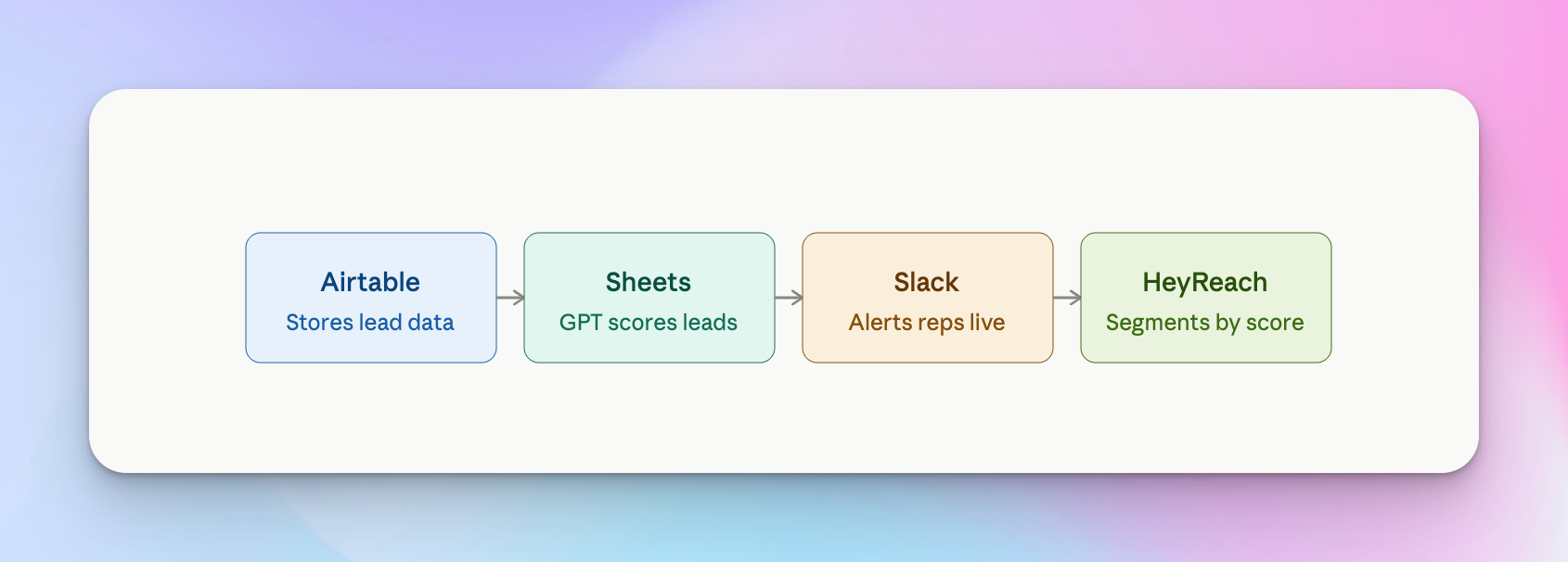 Airtable
Stores lead data

Sheets
GPT scores leads

Slack
Alerts reps live

HeyReach
Segments by score